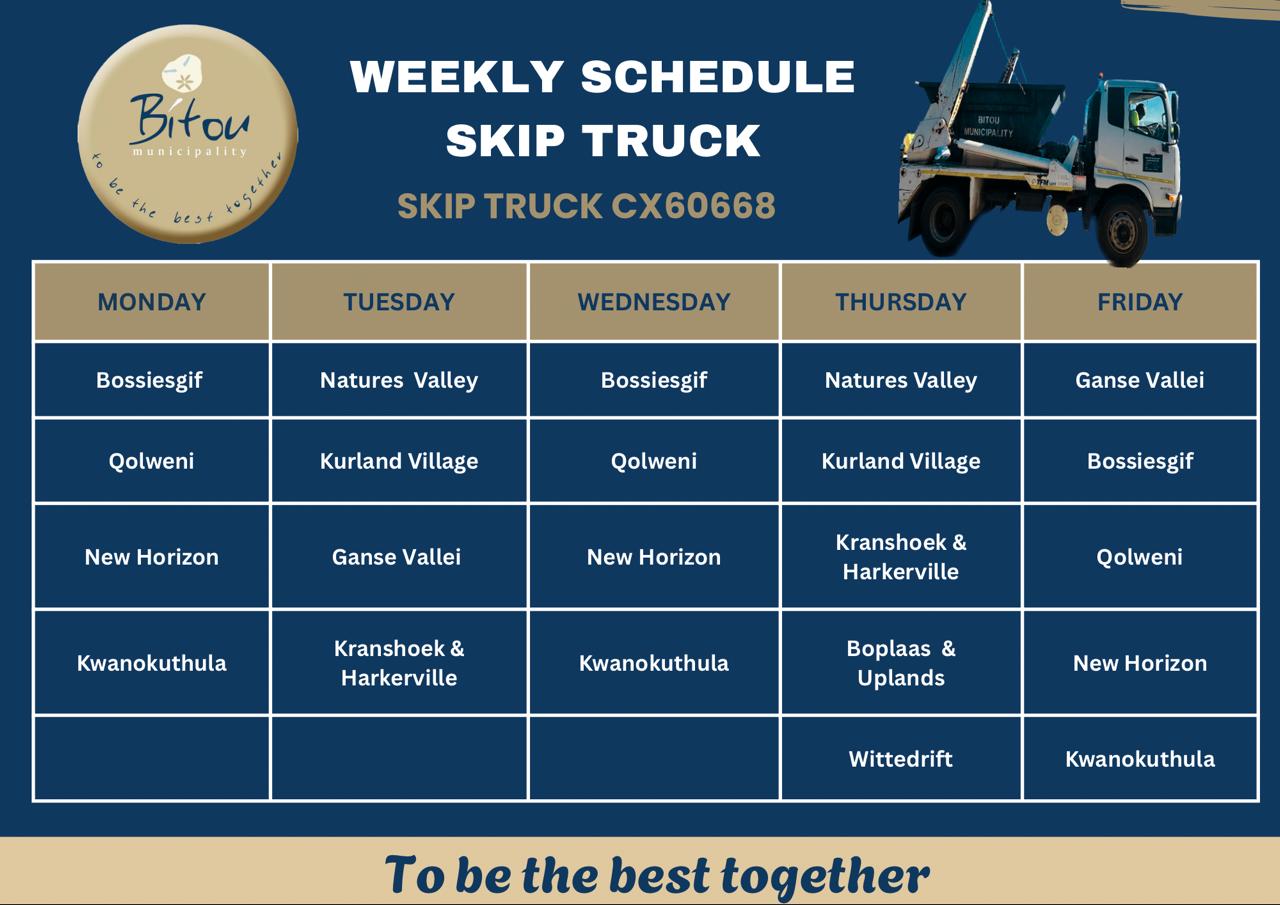 Bitou municipality
to be the best together

WEEKLY SCHEDULE
SKIP TRUCK

SKIP TRUCK CX60668

BITOU MUNICIPALITY

| MONDAY | TUESDAY | WEDNESDAY | THURSDAY | FRIDAY |
|---|---|---|---|---|
| Bossiesgif | Natures Valley | Bossiesgif | Natures Valley | Ganse Vallei |
| Qolweni | Kurland Village | Qolweni | Kurland Village | Bossiesgif |
| New Horizon | Ganse Vallei | New Horizon | Kranshoek & Harkerville | Qolweni |
| Kwanokuthula | Kranshoek & Harkerville | Kwanokuthula | Boplaas & Uplands | New Horizon |
| | | | Wittedrift | Kwanokuthula |

To be the best together